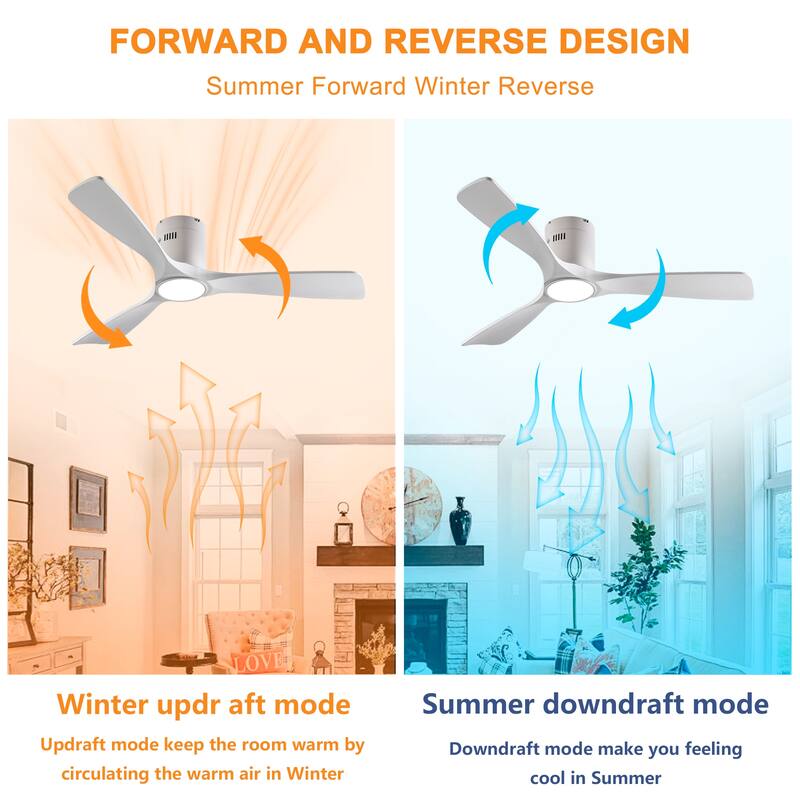 FORWARD AND REVERSE DESIGN

Summer Forward Winter Reverse

LOVE

Winter updr aft mode

Updraft mode keep the room warm by circulating the warm air in Winter

Summer downdraft mode

Downdraft mode make you feeling cool in Summer